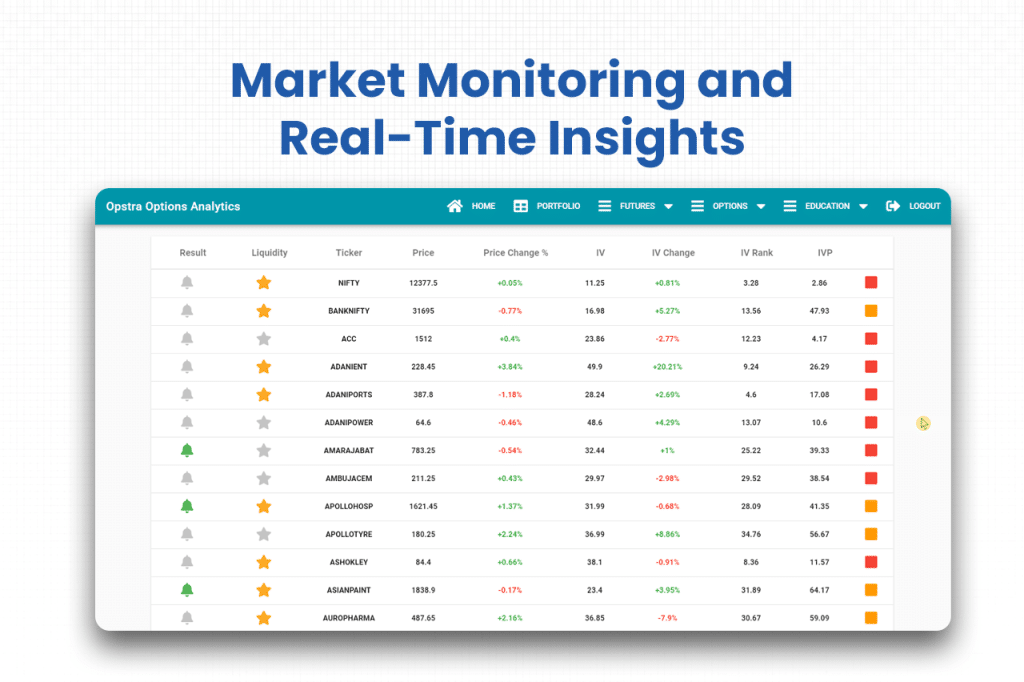 Market Monitoring and Real-Time Insights

Opstra Options Analytics

HOME PORTFOLIO FUTURES OPTIONS EDUCATION LOGOUT

| Result | Liquidity | Ticker | Price | Price Change % | IV | IV Change | IV Rank | IVP | |
|---|---|---|---|---|---|---|---|---|---|
| | | NIFTY | 12377.5 | +0.05% | 11.25 | +0.81% | 3.28 | 2.86 | |
| | | BANKNIFTY | 31695 | -0.77% | 16.98 | +5.27% | 13.56 | 47.93 | |
| | | ACC | 1512 | +0.4% | 23.86 | -2.77% | 12.23 | 4.17 | |
| | | ADANIENT | 228.45 | +3.84% | 49.9 | +20.21% | 9.24 | 26.29 | |
| | | ADANIPORTS | 387.8 | -1.18% | 28.24 | +2.69% | 4.6 | 17.08 | |
| | | ADANIPOWER | 64.6 | -0.46% | 48.6 | +4.29% | 13.07 | 10.6 | |
| | | AMARAJABAT | 783.25 | -0.54% | 32.44 | +1% | 25.22 | 39.33 | |
| | | AMBUJACEM | 211.25 | +0.43% | 29.97 | -2.98% | 29.52 | 38.54 | |
| | | APOLLOHOSP | 1621.45 | +1.37% | 31.99 | -0.68% | 28.09 | 41.35 | |
| | | APOLLOTYRE | 180.25 | +2.24% | 36.99 | +8.86% | 34.76 | 56.67 | |
| | | ASHOKLEY | 84.4 | +0.66% | 38.1 | -0.91% | 8.36 | 11.57 | |
| | | ASIANPAINT | 1838.9 | -0.17% | 23.4 | +3.95% | 31.89 | 64.17 | |
| | | AUROPHARMA | 487.65 | +2.16% | 36.85 | -7.9% | 30.67 | 59.09 | |